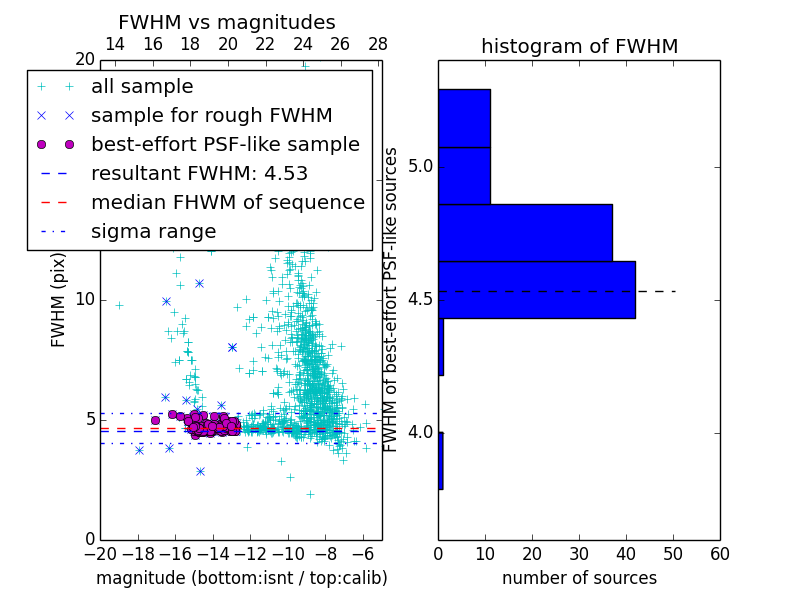 FWHM vs magnitudes

14 16 18 20 22 24 26 28

20

all sample
sample for rough FWHM
best-effort PSF-like sample
resultant FWHM: 4.53
median FHWM of sequence
sigma range

FWHM (pix)

10

5

0

−20 −18 −16 −14 −12 −10 −8 −6

magnitude (bottom:isnt / top:calib)

histogram of FWHM

FWHM of best-effort PSF-like sources

5.0

4.5

4.0

0 10 20 30 40 50 60

number of sources